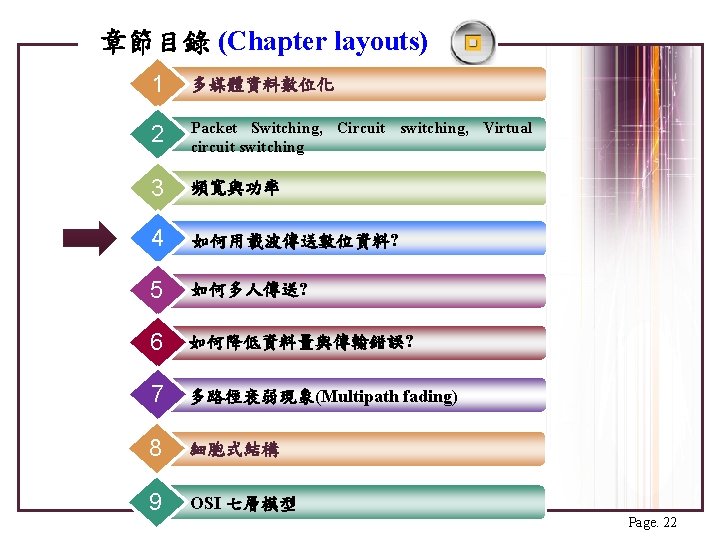 章節目錄 (Chapter layouts)

1 多媒體資料數位化

2 Packet Switching, Circuit switching, Virtual circuit switching

3 頻寬與功率

4 如何用載波傳送數位資料?

5 如何多人傳送?

6 如何降低資料量與傳輸錯誤?

7 多路徑衰弱現象(Multipath fading)

8 細胞式結構

9 OSI 七層模型

Page. 22